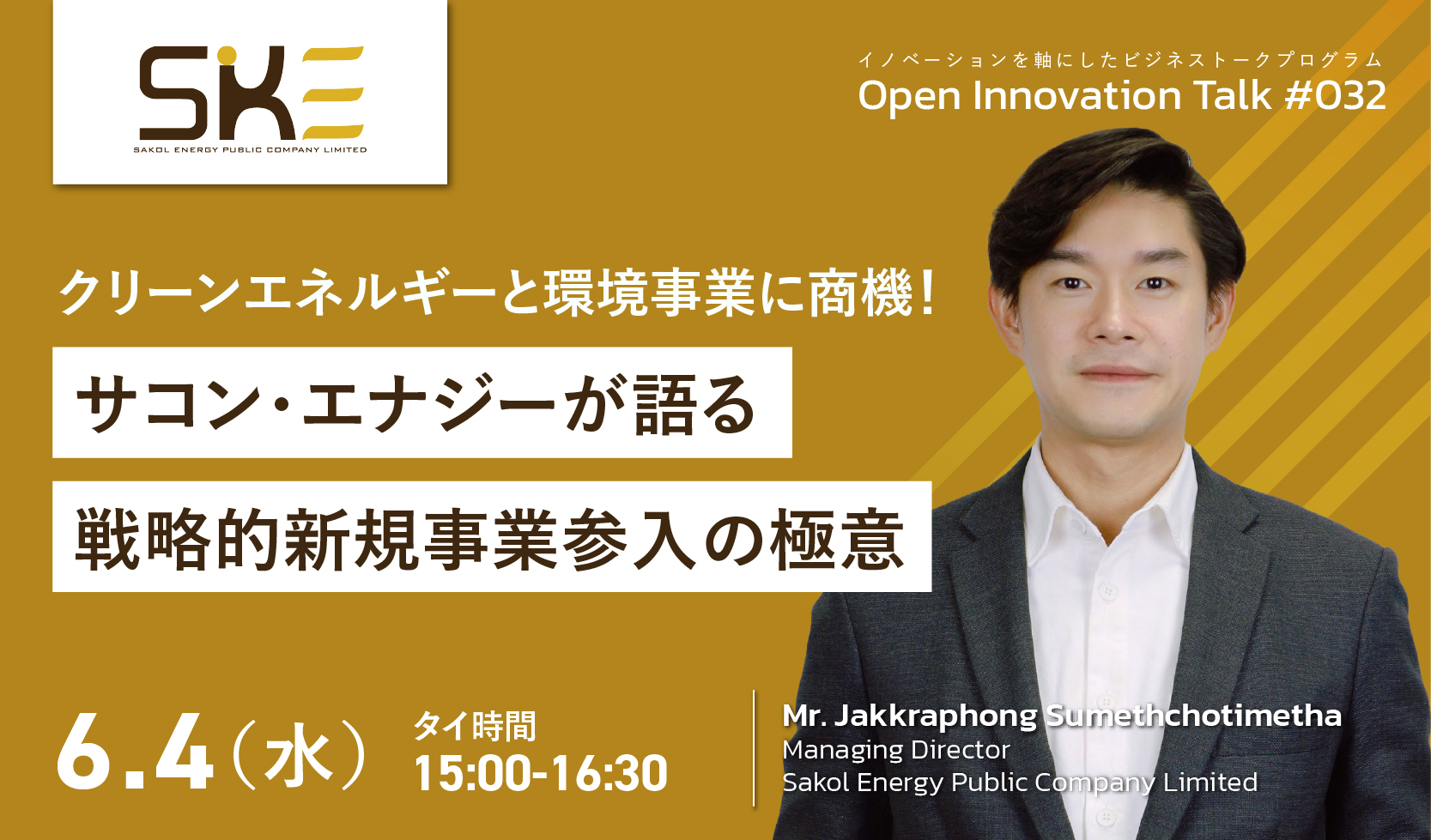 SKE
SAKOL ENERGY PUBLIC COMPANY LIMITED

イノベーションを軸にしたビジネストークプログラム
Open Innovation Talk #032

クリーンエネルギーと環境事業に商機!

サコン・エナジーが語る

戦略的新規事業参入の極意

6.4（水）

タイ時間
15:00-16:30

Mr. Jakkraphong Sumethchotimetha
Managing Director
Sakol Energy Public Company Limited